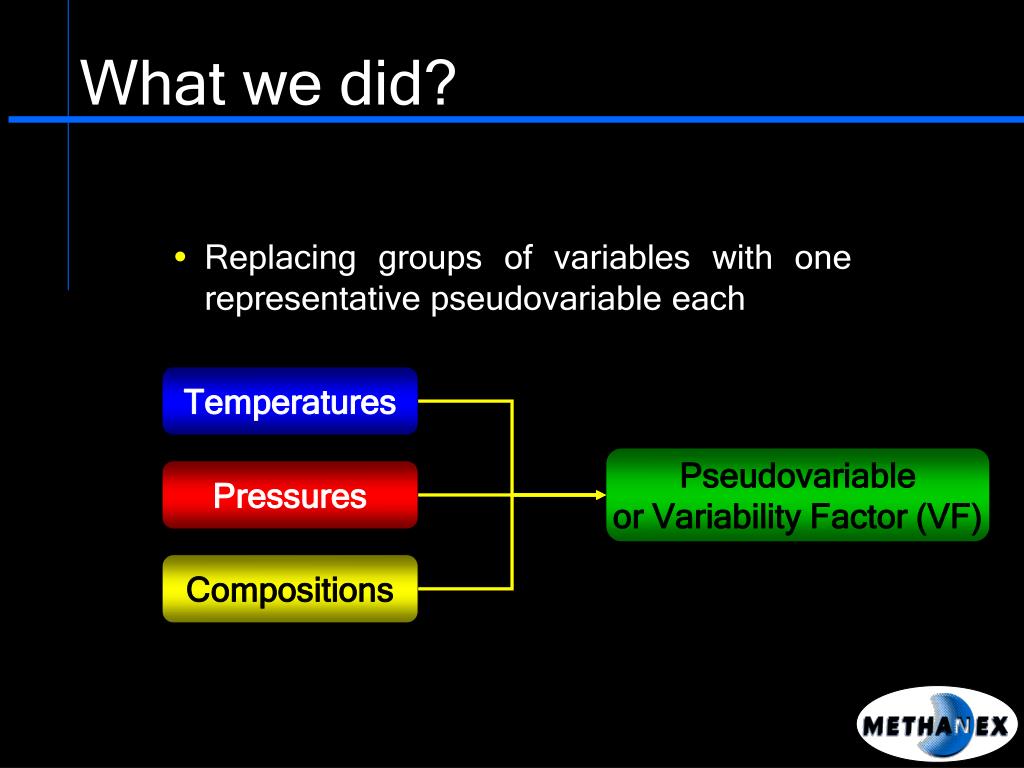 What we did?

• Replacing groups of variables with one representative pseudovariable each

Temperatures

Pressures

Compositions

Pseudovariable or Variability Factor (VF)

METHANEX